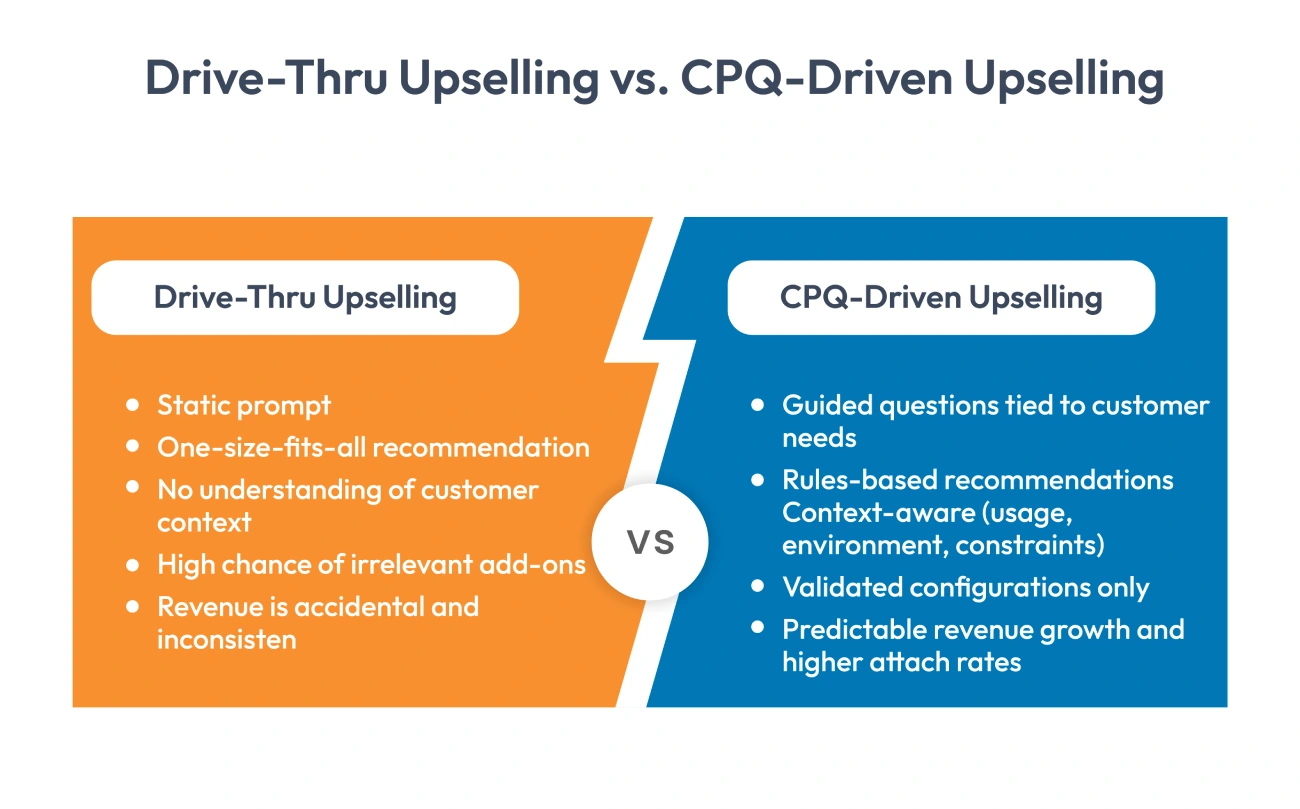 Drive-Thru Upselling vs. CPQ-Driven Upselling

Drive-Thru Upselling

- Static prompt
- One-size-fits-all recommendation
- No understanding of customer context
- High chance of irrelevant add-ons
- Revenue is accidental and inconsisten

VS

CPQ-Driven Upselling

- Guided questions tied to customer needs
- Rules-based recommendations Context-aware (usage, environment, constraints)
- Validated configurations only
- Predictable revenue growth and higher attach rates